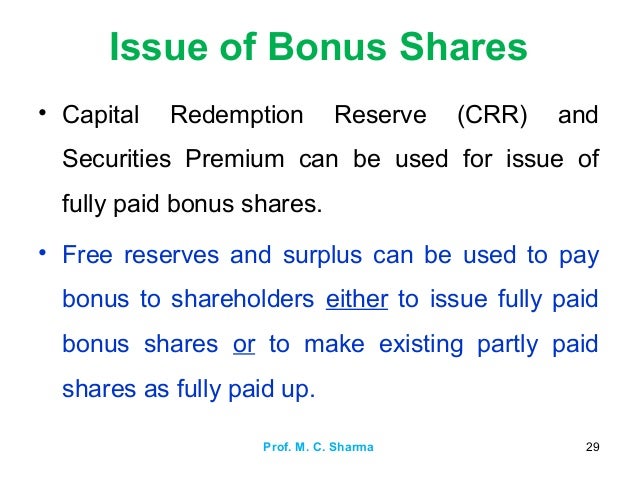 Issue of Bonus Shares

• Capital Redemption Reserve (CRR) and Securities Premium can be used for issue of fully paid bonus shares.

• Free reserves and surplus can be used to pay bonus to shareholders either to issue fully paid bonus shares or to make existing partly paid shares as fully paid up.

Prof. M. C. Sharma

29